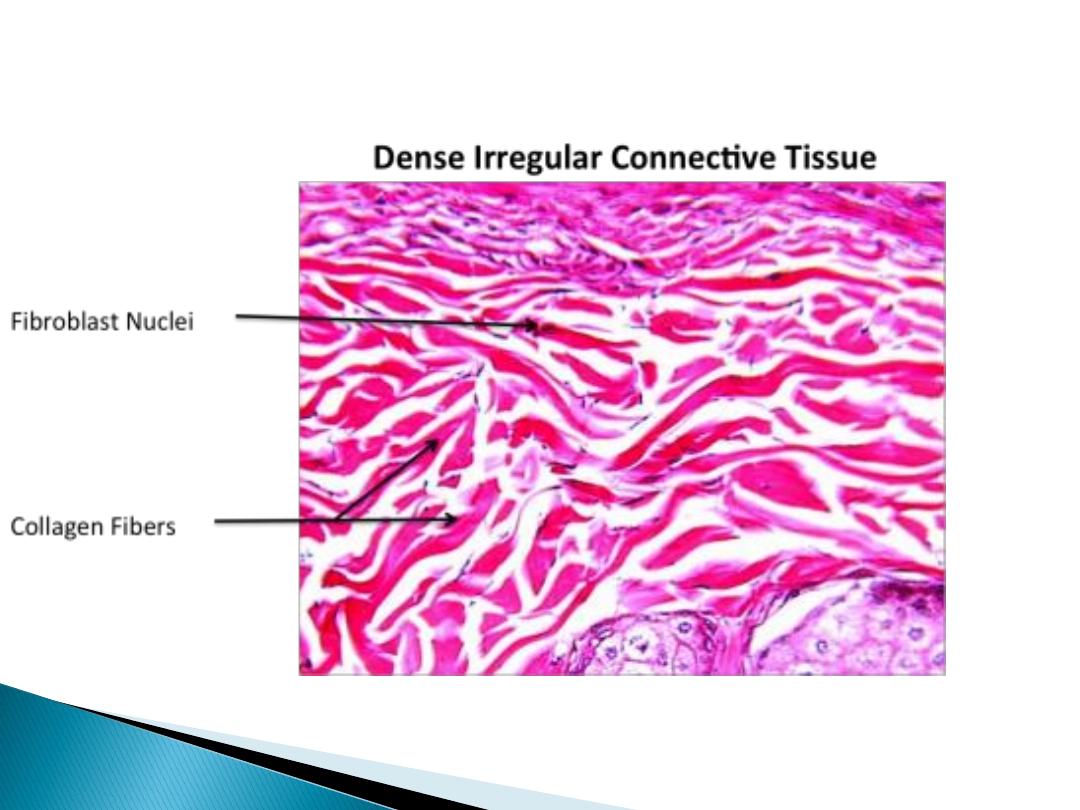 Dense Irregular Connective Tissue

Fibroblast Nuclei

Collagen Fibers